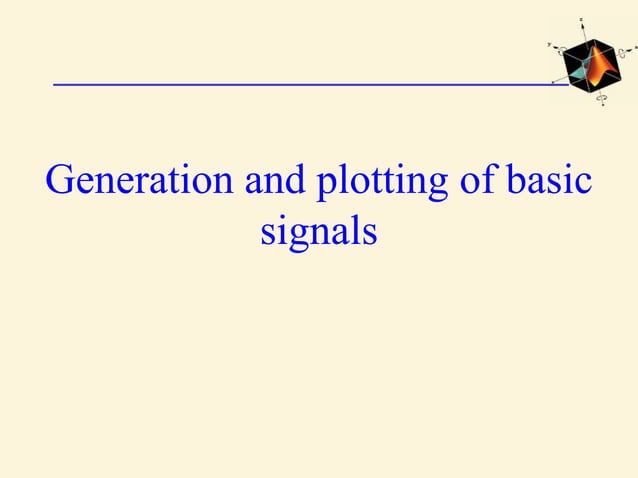 Generation and plotting of basic signals